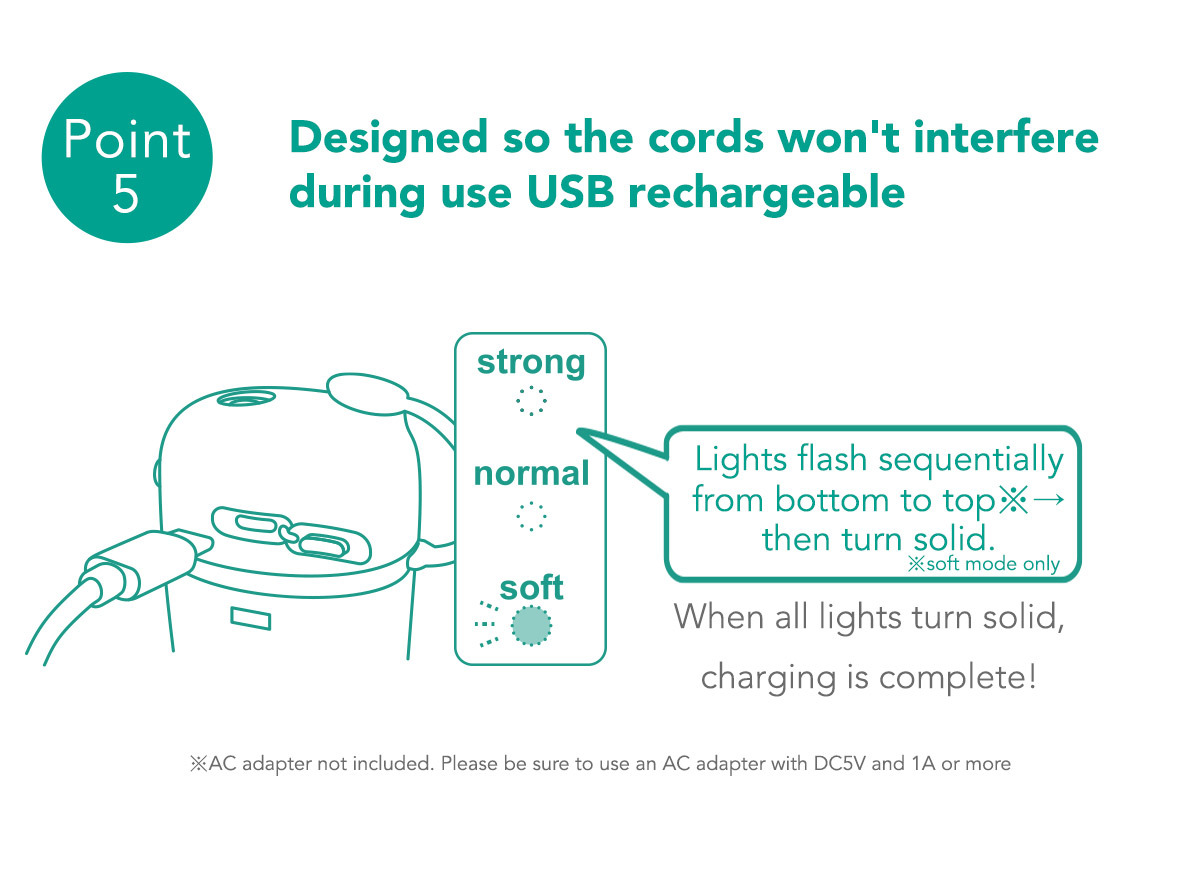 Point 5

Designed so the cords won't interfere during use USB rechargeable

strong

normal

soft

Lights flash sequentially from bottom to top※→ then turn solid.
※soft mode only

When all lights turn solid, charging is complete!

※AC adapter not included. Please be sure to use an AC adapter with DC5V and 1A or more